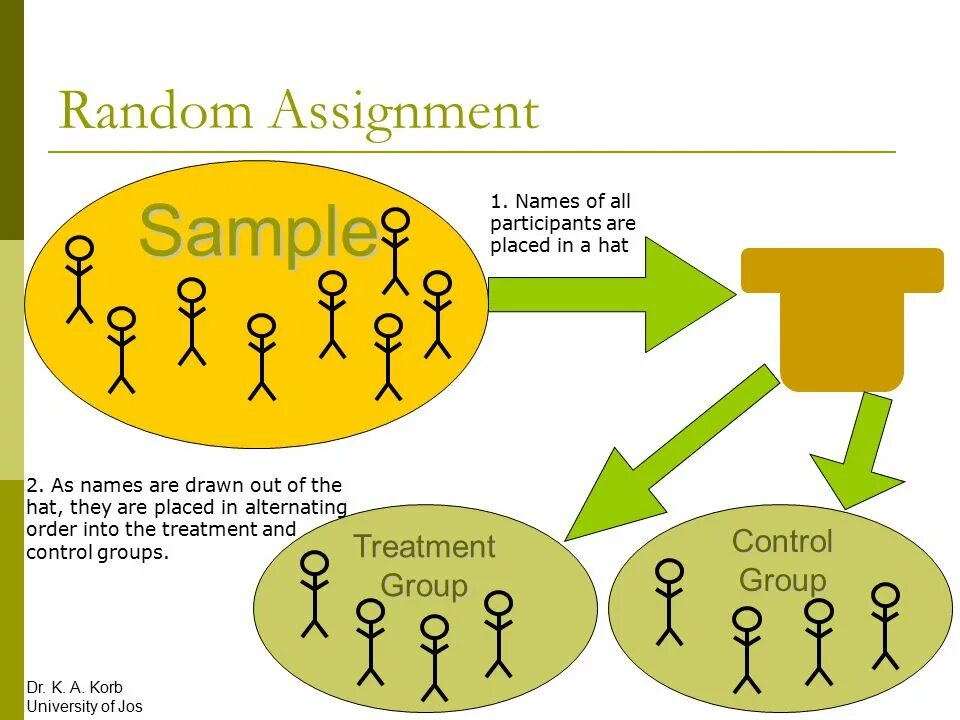 Random Assignment

Sample

1. Names of all participants are placed in a hat

2. As names are drawn out of the hat, they are placed in alternating order into the treatment and control groups.

Treatment Group

Control Group

Dr. K. A. Korb
University of Jos